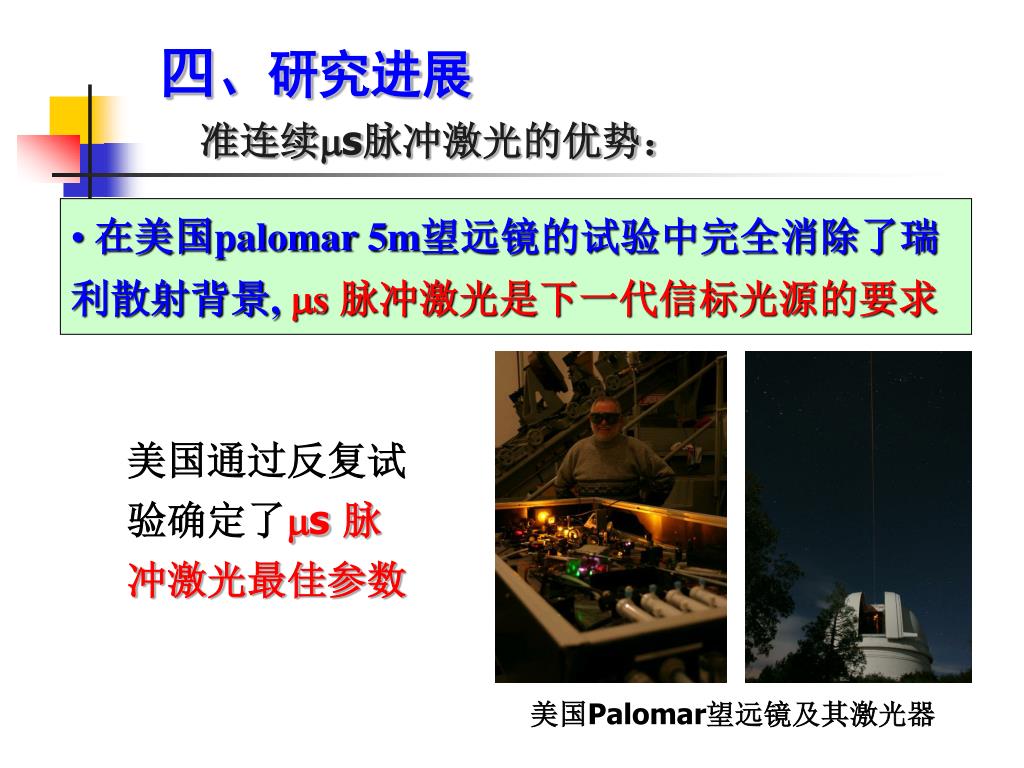 四、研究进展

准连续μs脉冲激光的优势：

• 在美国palomar 5m望远镜的试验中完全消除了瑞利散射背景, μs 脉冲激光是下一代信标光源的要求

美国通过反复试验确定了μs 脉冲激光最佳参数

美国Palomar望远镜及其激光器